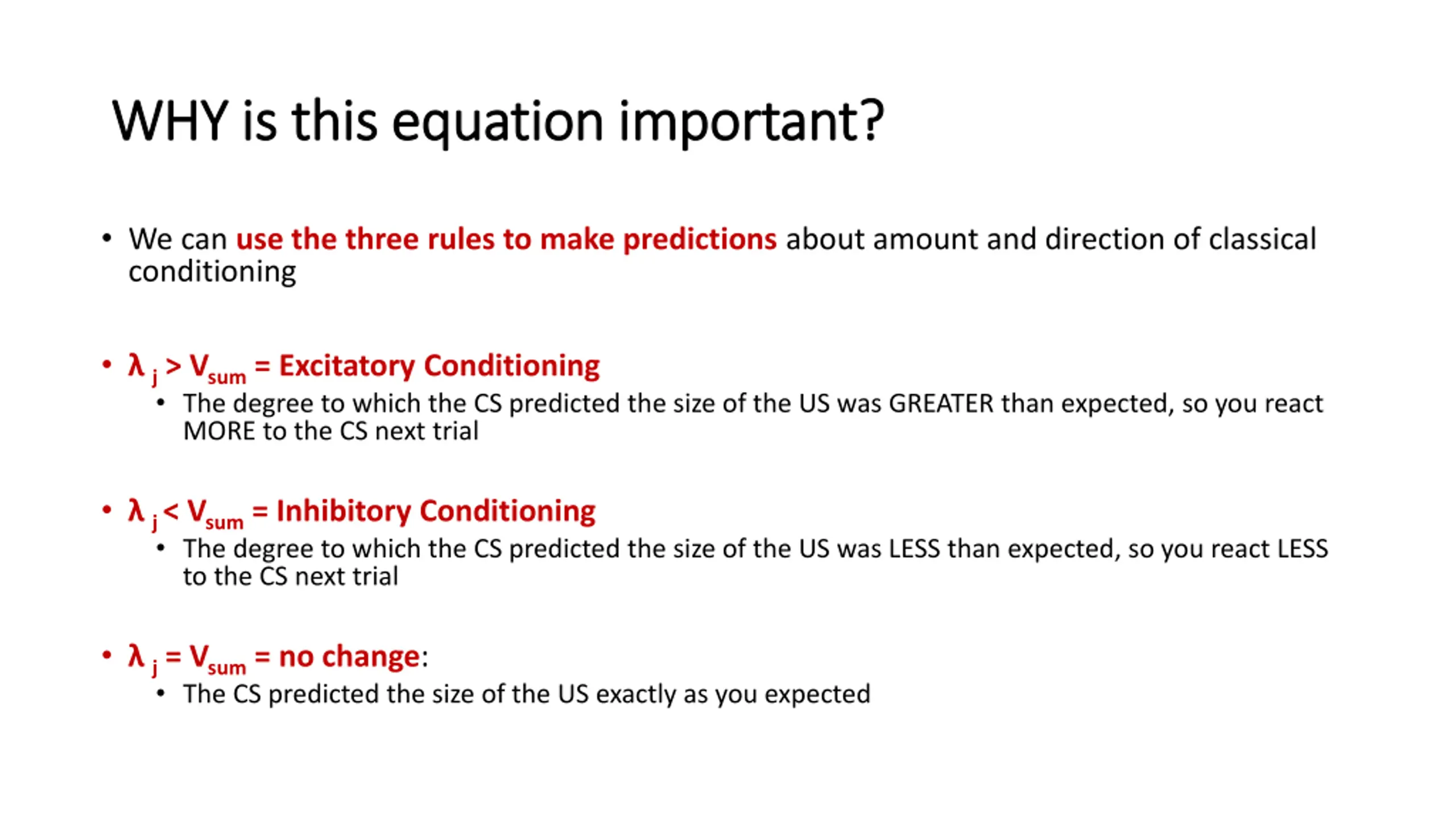 WHY is this equation important?

• We can use the three rules to make predictions about amount and direction of classical conditioning

• $\lambda_j > V_{sum}$ = Excitatory Conditioning
  • The degree to which the CS predicted the size of the US was GREATER than expected, so you react MORE to the CS next trial

• $\lambda_j < V_{sum}$ = Inhibitory Conditioning
  • The degree to which the CS predicted the size of the US was LESS than expected, so you react LESS to the CS next trial

• $\lambda_j = V_{sum}$ = no change:
  • The CS predicted the size of the US exactly as you expected